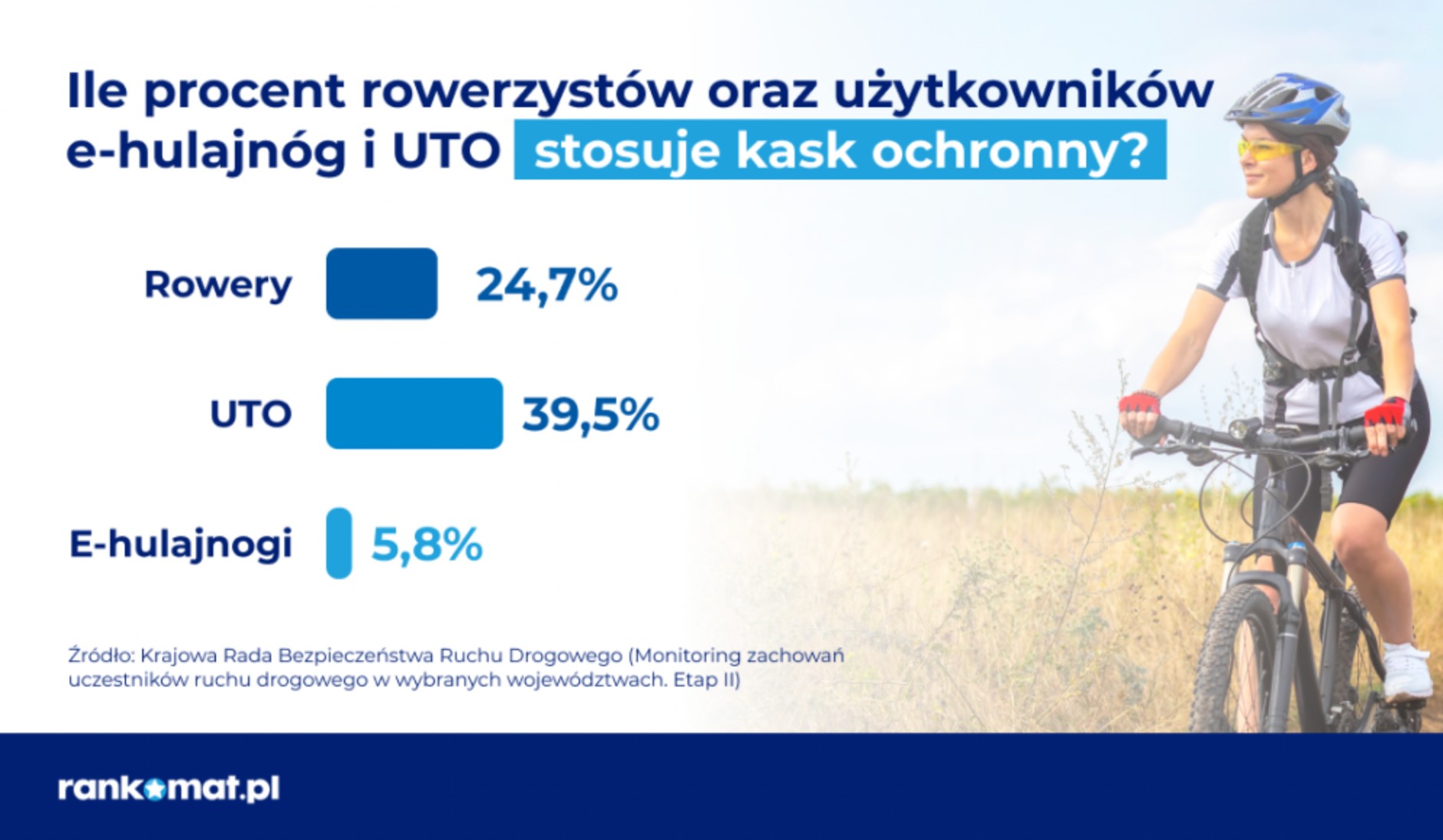 Ile procent rowerzystów oraz użytkowników e-hulajnóg i UTO stosuje kask ochronny?

Rowery 24,7%

UTO 39,5%

E-hulajnogi 5,8%

Źródło: Krajowa Rada Bezpieczeństwa Ruchu Drogowego (Monitoring zachowań uczestników ruchu drogowego w wybranych województwach. Etap II)

rankomat.pl